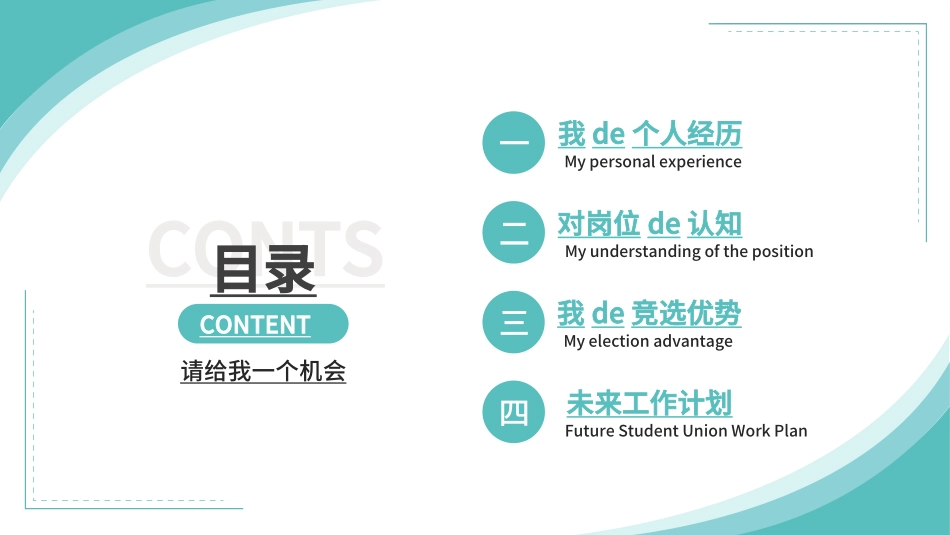 CONTS
目录
CONTENT
请给我一个机会

一
我 de 个人经历
My personal experience

二
对岗位 de 认知
My understanding of the position

三
我 de 竞选优势
My election advantage

四
未来工作计划
Future Student Union Work Plan